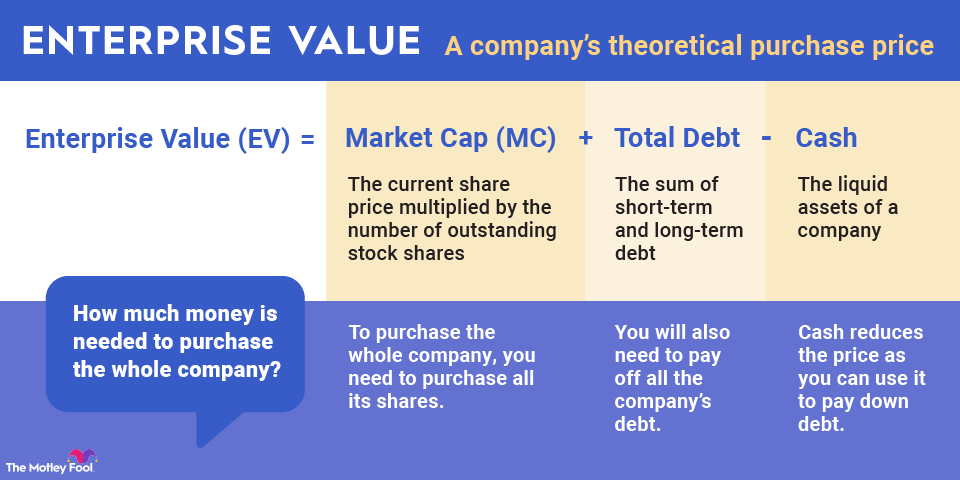 ENTERPRISE VALUE A company's theoretical purchase price

Enterprise Value (EV) = Market Cap (MC) + Total Debt - Cash

The current share price multiplied by the number of outstanding stock shares

The sum of short-term and long-term debt

The liquid assets of a company

How much money is needed to purchase the whole company?

To purchase the whole company, you need to purchase all its shares.

You will also need to pay off all the company's debt.

Cash reduces the price as you can use it to pay down debt.

The Motley Fool